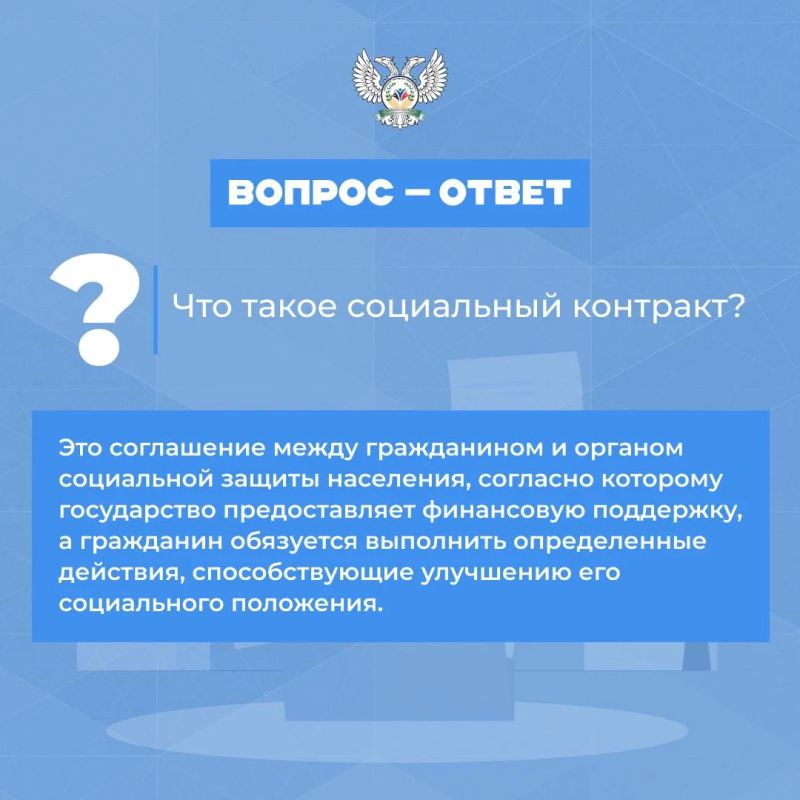 ВОПРОС — ОТВЕТ

?

Что такое социальный контракт?

Это соглашение между гражданином и органом социальной защиты населения, согласно которому государство предоставляет финансовую поддержку, а гражданин обязуется выполнить определенные действия, способствующие улучшению его социального положения.